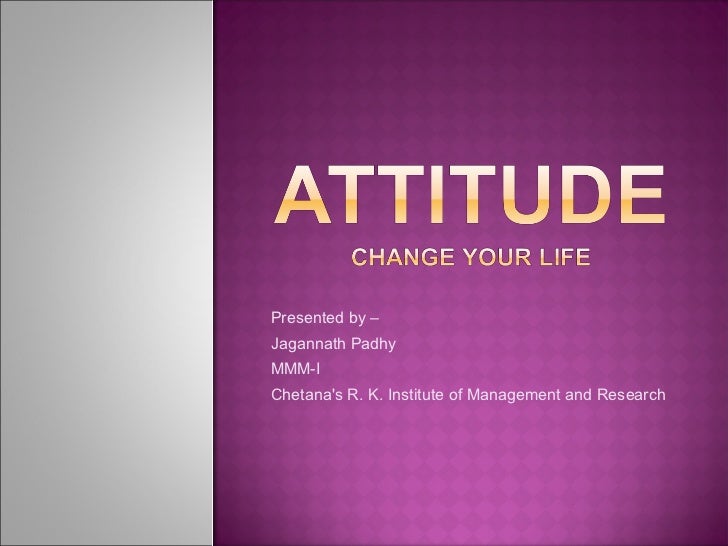 ATTITUDE
CHANGE YOUR LIFE

Presented by –
Jagannath Padhy
MMM-I
Chetana's R. K. Institute of Management and Research